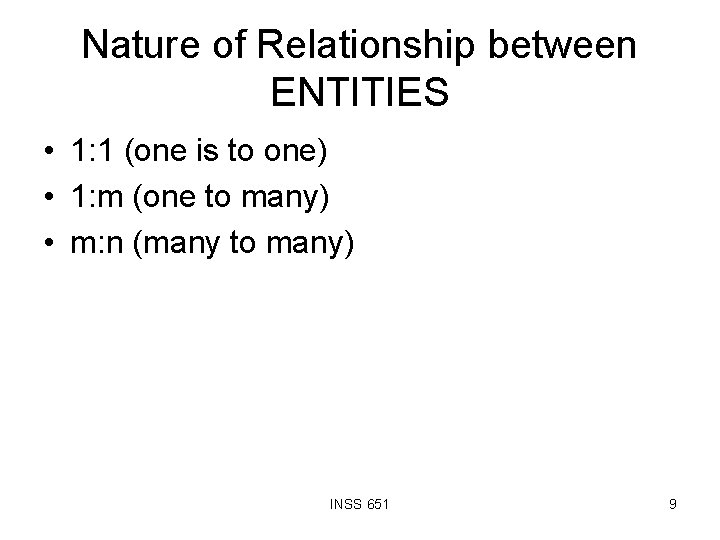 Nature of Relationship between ENTITIES

• 1:1 (one is to one)
• 1:m (one to many)
• m:n (many to many)

INSS 651

9